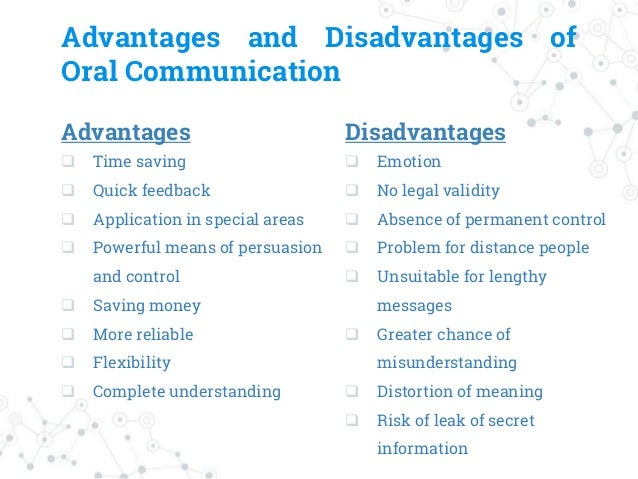 Advantages and Disadvantages of Oral Communication

Advantages

❑ Time saving
❑ Quick feedback
❑ Application in special areas
❑ Powerful means of persuasion and control
❑ Saving money
❑ More reliable
❑ Flexibility
❑ Complete understanding

Disadvantages

❑ Emotion
❑ No legal validity
❑ Absence of permanent control
❑ Problem for distance people
❑ Unsuitable for lengthy messages
❑ Greater chance of misunderstanding
❑ Distortion of meaning
❑ Risk of leak of secret information